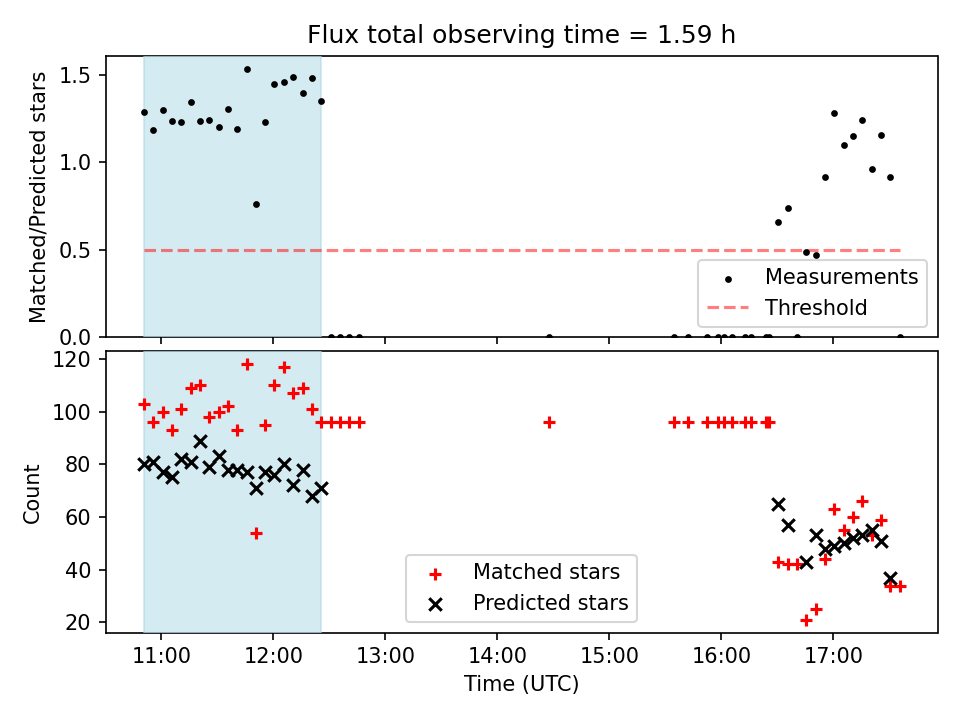 Flux total observing time = 1.59 h

Matched/Predicted stars

1.5
1.0
0.5
0.0

Measurements
Threshold

Count

120
100
80
60
40
20

Matched stars
Predicted stars

11:00
12:00
13:00
14:00
15:00
16:00
17:00

Time (UTC)